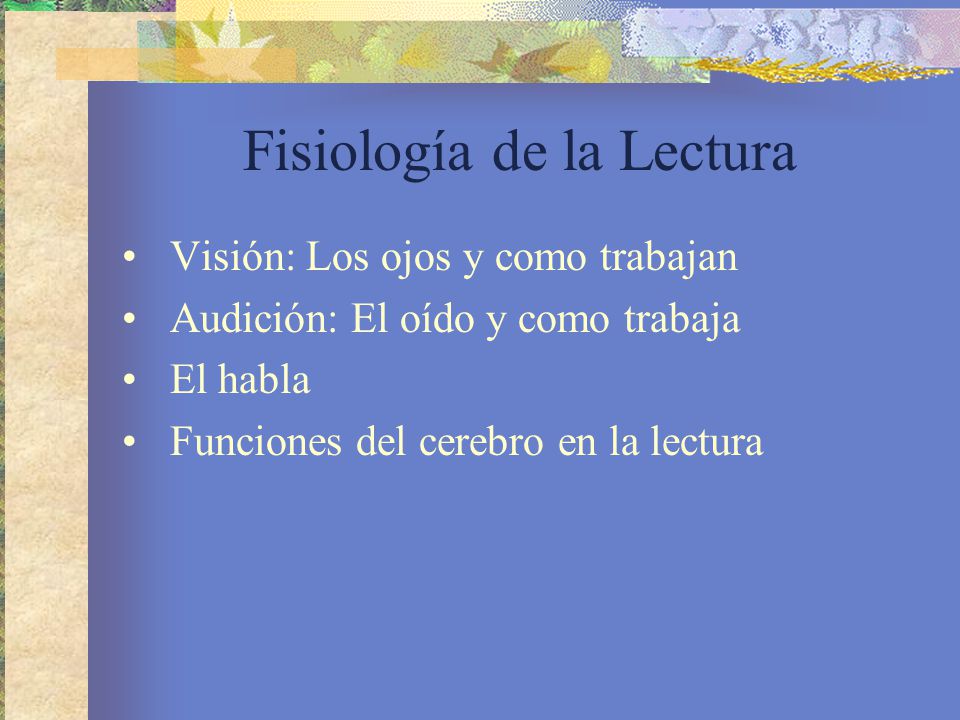 Fisiología de la Lectura

• Visión: Los ojos y como trabajan
• Audición: El oído y como trabaja
• El habla
• Funciones del cerebro en la lectura